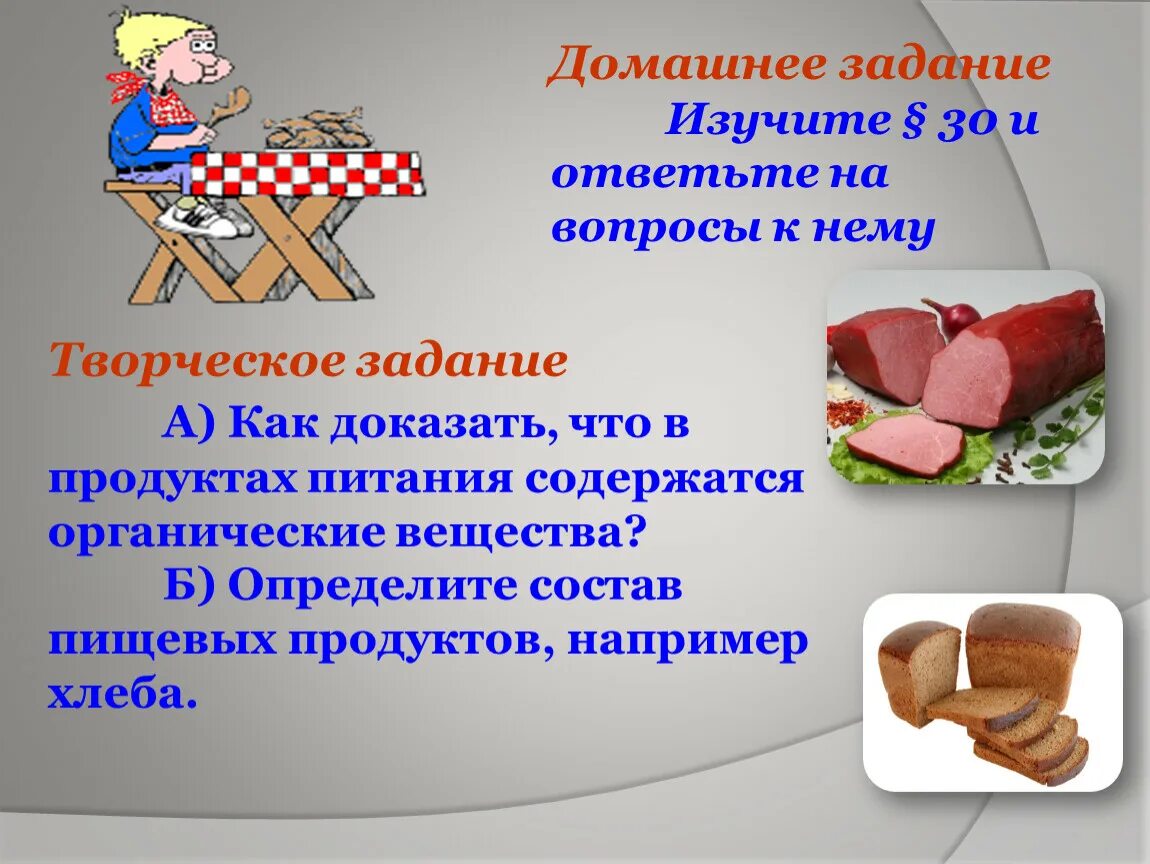 Домашнее задание

Изучите § 30 и ответьте на вопросы к нему

Творческое задание

А) Как доказать, что в продуктах питания содержатся органические вещества?

Б) Определите состав пищевых продуктов, например хлеба.